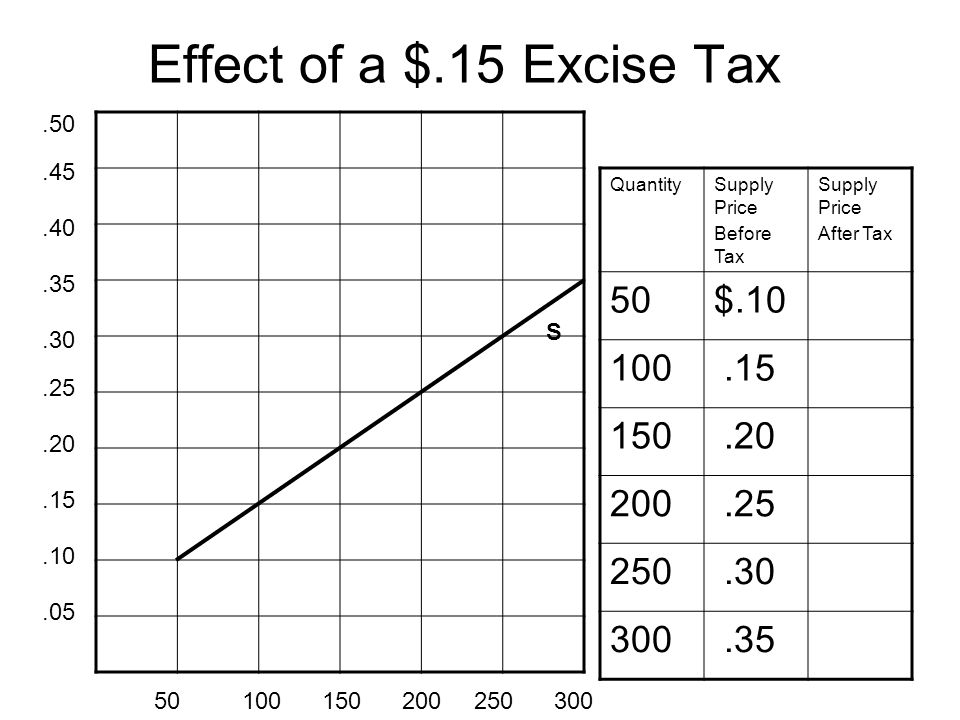 Effect of a \$.15 Excise Tax

.50
.45
.40
.35
.30
.25
.20
.15
.10
.05

S

50 100 150 200 250 300

| Quantity | Supply Price Before Tax | Supply Price After Tax |
|---|---|---|
| 50 | \$.10 | |
| 100 | .15 | |
| 150 | .20 | |
| 200 | .25 | |
| 250 | .30 | |
| 300 | .35 | |